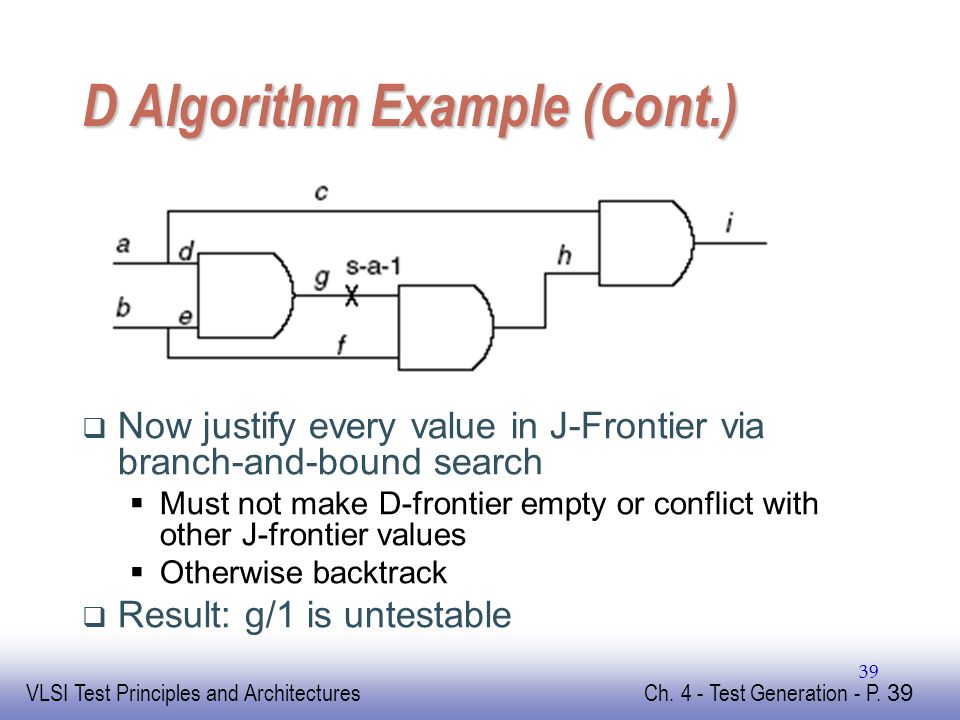 D Algorithm Example (Cont.)

c
a
d
b
e
g
s-a-1
f
h
i

❑ Now justify every value in J-Frontier via branch-and-bound search
▪ Must not make D-frontier empty or conflict with other J-frontier values
▪ Otherwise backtrack
❑ Result: g/1 is untestable

39

VLSI Test Principles and Architectures

Ch. 4 - Test Generation - P. 39